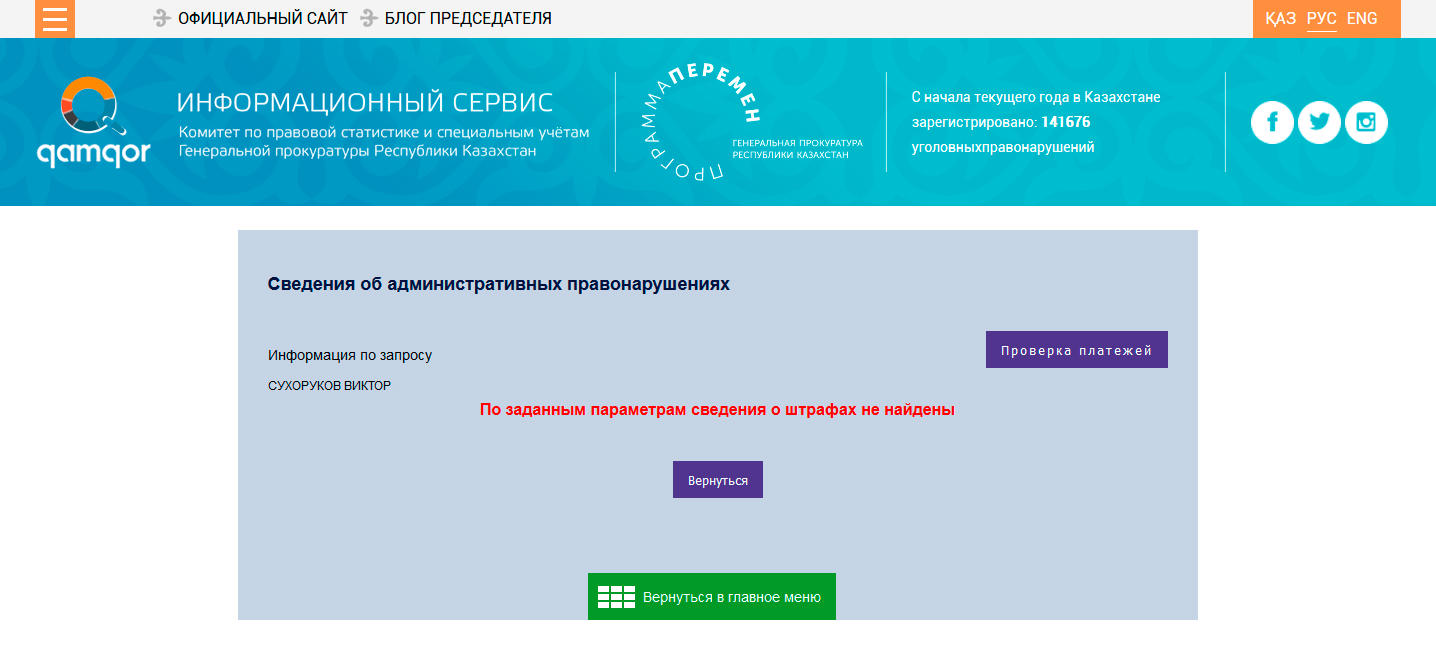 ОФИЦИАЛЬНЫЙ САЙТ БЛОГ ПРЕДСЕДАТЕЛЯ

ҚАЗ РУС ENG

qamqor

ИНФОРМАЦИОННЫЙ СЕРВИС
Комитет по правовой статистике и специальным учётам Генеральной прокуратуры Республики Казахстан

ПРОГРАММА ПЕРЕМЕН
ГЕНЕРАЛЬНАЯ ПРОКУРАТУРА РЕСПУБЛИКИ КАЗАХСТАН

С начала текущего года в Казахстане зарегистрировано: 141676 уголовныхправонарушений

Сведения об административных правонарушениях

Информация по запросу

Проверка платежей

СУХОРУКОВ ВИКТОР

По заданным параметрам сведения о штрафах не найдены

Вернуться

Вернуться в главное меню